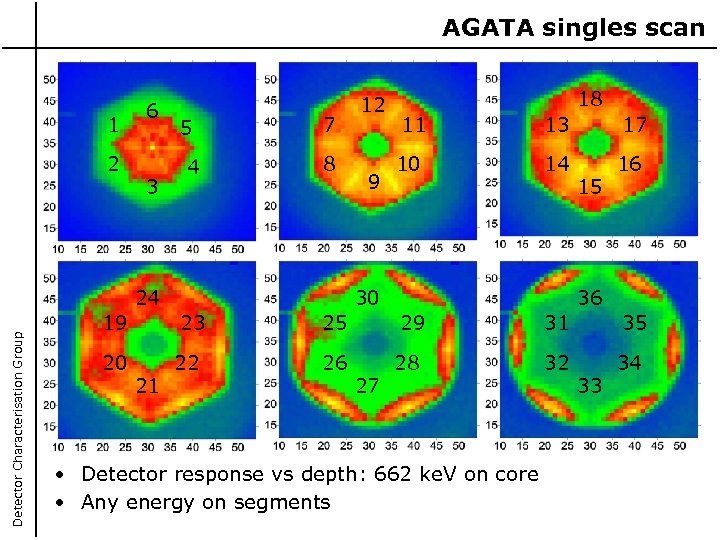 AGATA singles scan

Detector Characterisation Group

50
45
40
35
30
25
20
15
10 15 20 25 30 35 40 45 50

6
1 5
2 4
3

50
45
40
35
30
25
20
15
10 15 20 25 30 35 40 45 50

12
7 11
8 10
9

50
45
40
35
30
25
20
15
10 15 20 25 30 35 40 45 50

18
13 17
14 16
15

50
45
40
35
30
25
20
15
10 15 20 25 30 35 40 45 50

24
19 23
20 22
21

50
45
40
35
30
25
20
15
10 15 20 25 30 35 40 45 50

30
25 29
26 28
27

50
45
40
35
30
25
20
15
10 15 20 25 30 35 40 45 50

36
31 35
32 34
33

• Detector response vs depth: 662 keV on core
• Any energy on segments